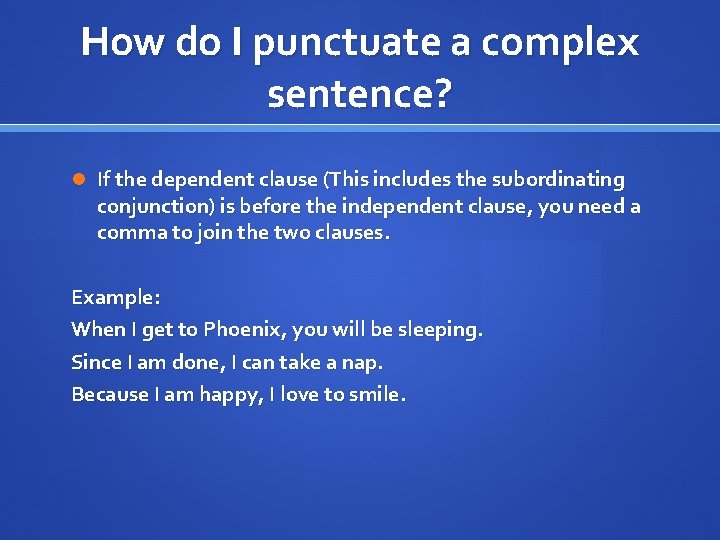 How do I punctuate a complex sentence?

If the dependent clause (This includes the subordinating conjunction) is before the independent clause, you need a comma to join the two clauses.

Example:

When I get to Phoenix, you will be sleeping.

Since I am done, I can take a nap.

Because I am happy, I love to smile.